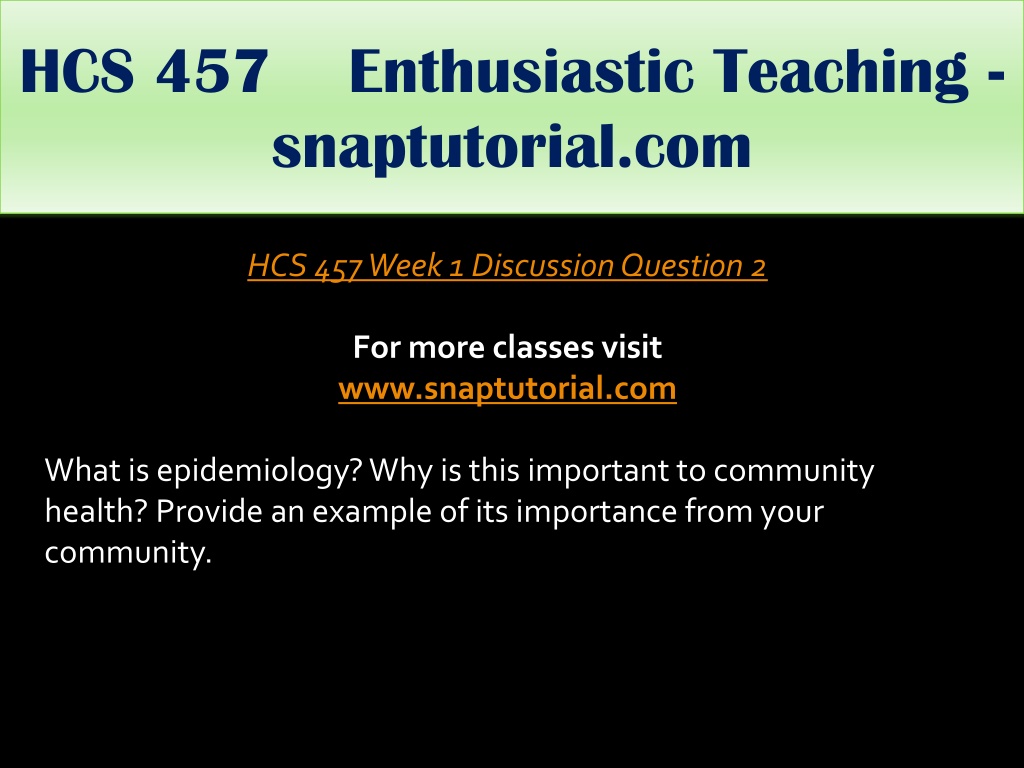 HCS 457 Enthusiastic Teaching - snaptutorial.com

HCS 457 Week 1 Discussion Question 2

For more classes visit
www.snaptutorial.com

What is epidemiology? Why is this important to community health? Provide an example of its importance from your community.